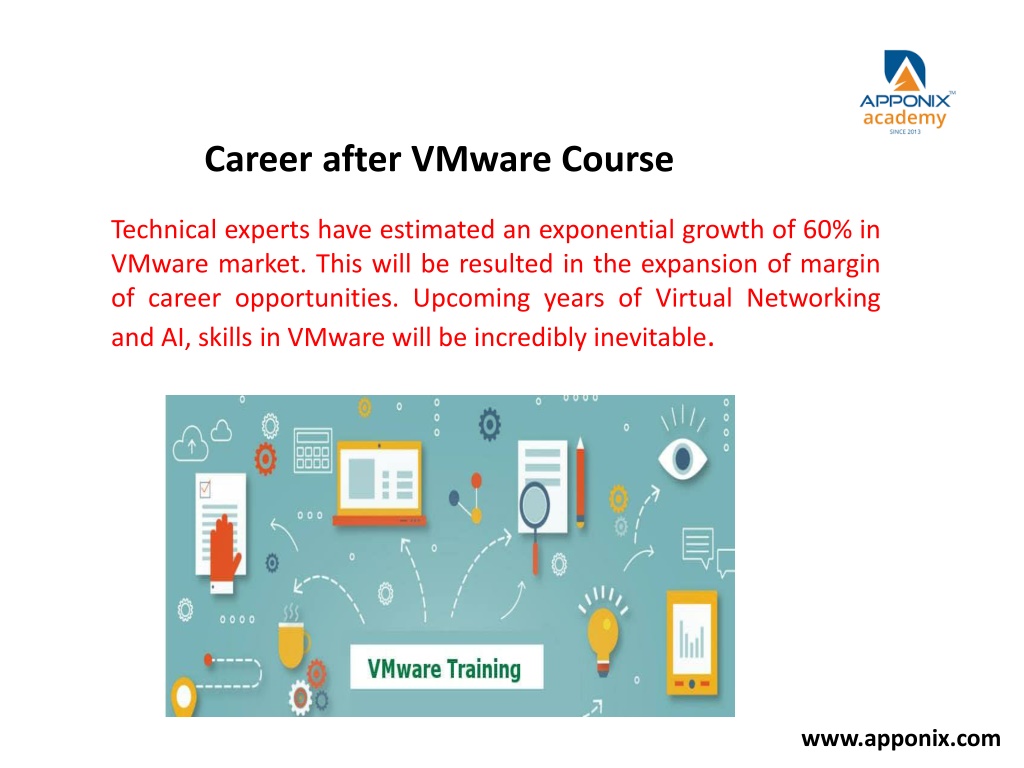 APPONIX™
academy
SINCE 2013

Career after VMware Course

Technical experts have estimated an exponential growth of 60% in VMware market. This will be resulted in the expansion of margin of career opportunities. Upcoming years of Virtual Networking and AI, skills in VMware will be incredibly inevitable.

VMware Training

www.apponix.com